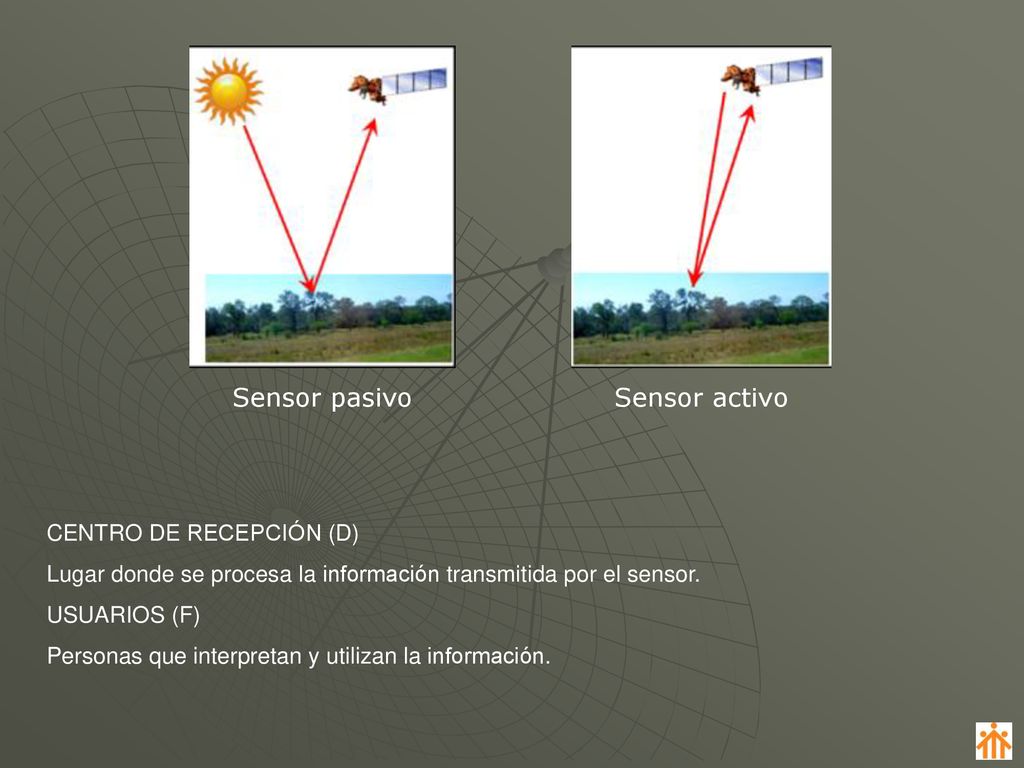 Sensor pasivo

Sensor activo

CENTRO DE RECEPCIÓN (D)

Lugar donde se procesa la información transmitida por el sensor.

USUARIOS (F)

Personas que interpretan y utilizan la información.